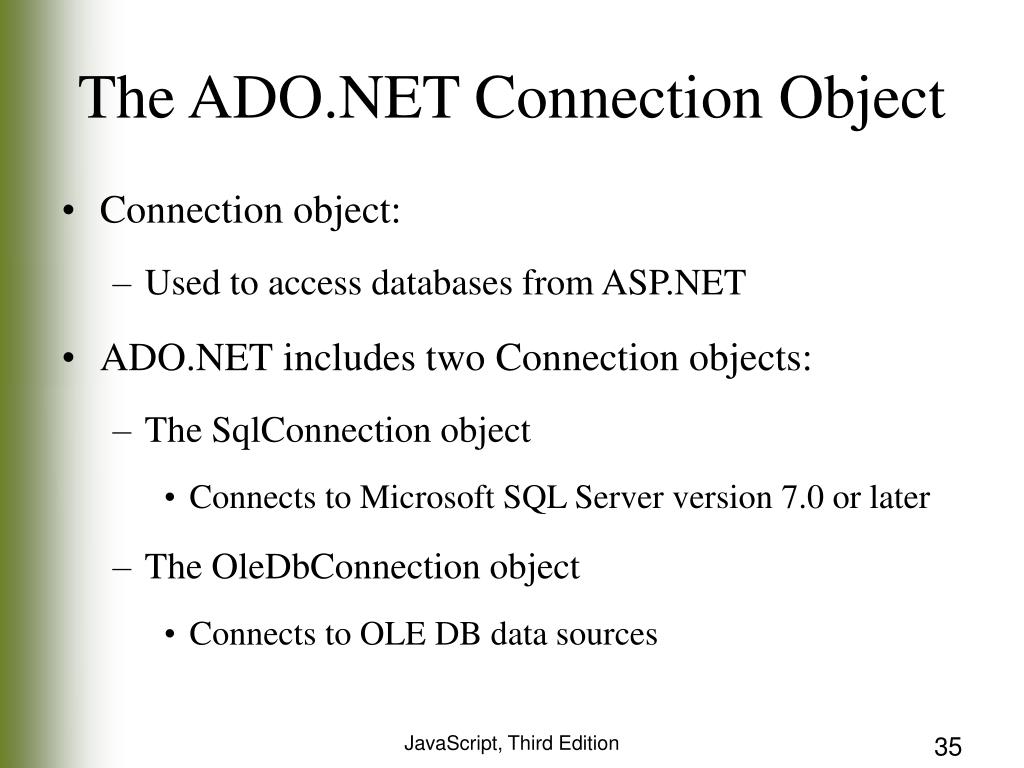 The ADO.NET Connection Object

• Connection object:
 – Used to access databases from ASP.NET
• ADO.NET includes two Connection objects:
 – The SqlConnection object
  • Connects to Microsoft SQL Server version 7.0 or later
 – The OleDbConnection object
  • Connects to OLE DB data sources

JavaScript, Third Edition

35